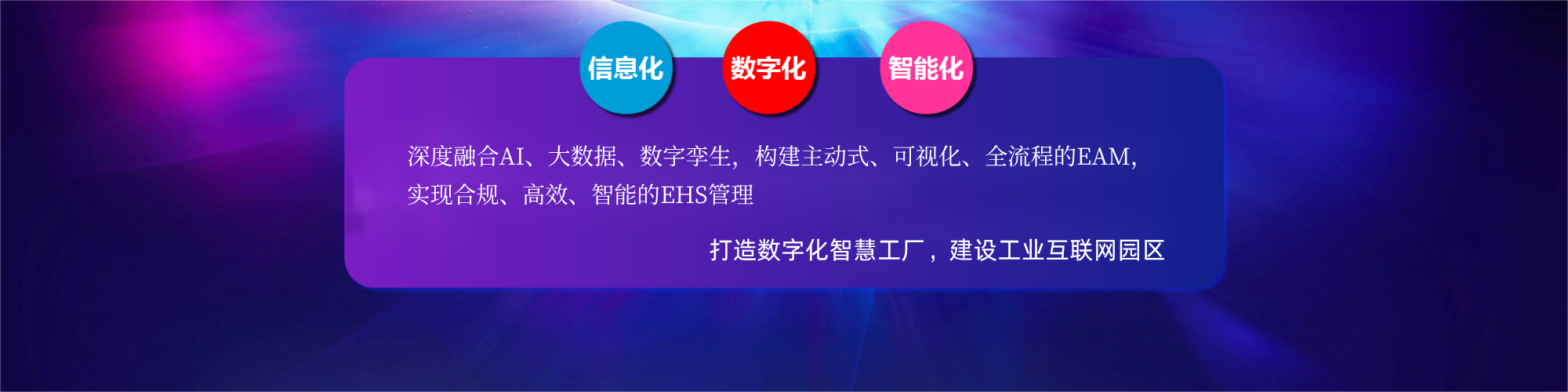 信息化 数字化 智能化

深度融合AI、大数据、数字孪生，构建主动式、可视化、全流程的EAM，实现合规、高效、智能的EHS管理

打造数字化智慧工厂，建设工业互联网园区